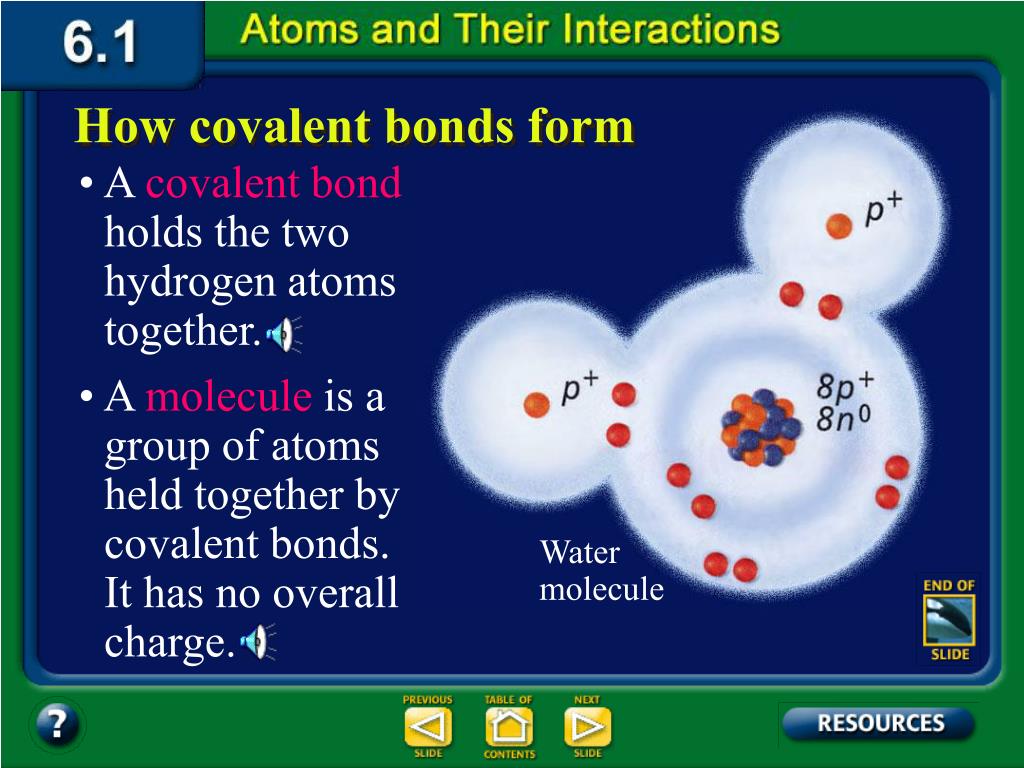 6.1 Atoms and Their Interactions

How covalent bonds form

• A covalent bond holds the two hydrogen atoms together.

• A molecule is a group of atoms held together by covalent bonds. It has no overall charge.

$p^+$

$p^+$

$8p^+$
$8n^0$

Water molecule

END OF SLIDE

?

PREVIOUS SLIDE

TABLE OF CONTENTS

NEXT SLIDE

RESOURCES